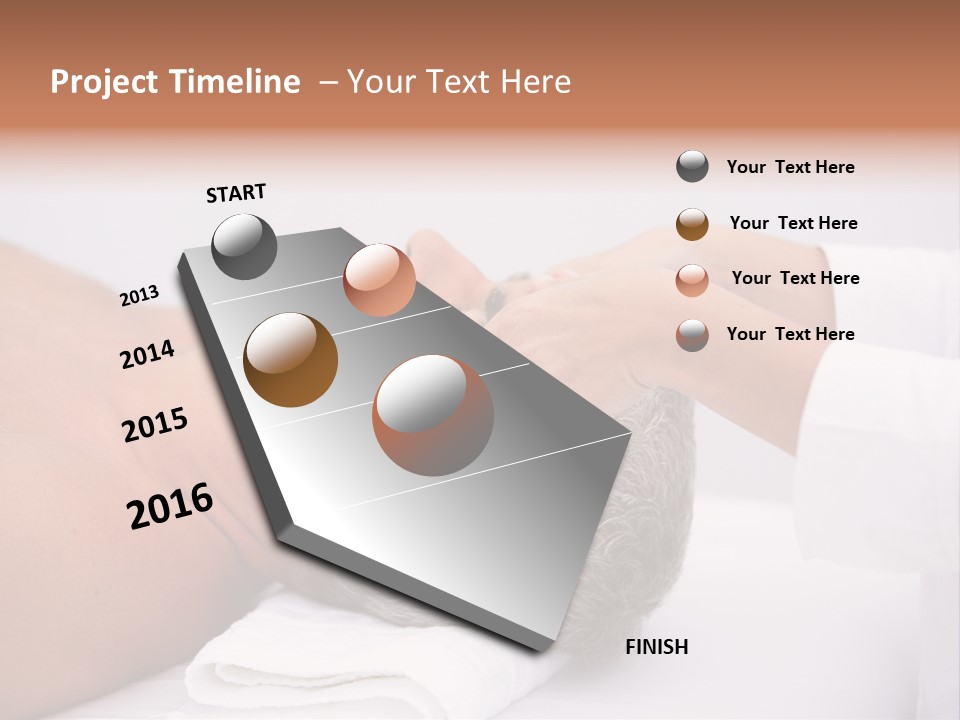 Project Timeline – Your Text Here

START

2013

2014

2015

2016

FINISH

Your Text Here

Your Text Here

Your Text Here

Your Text Here